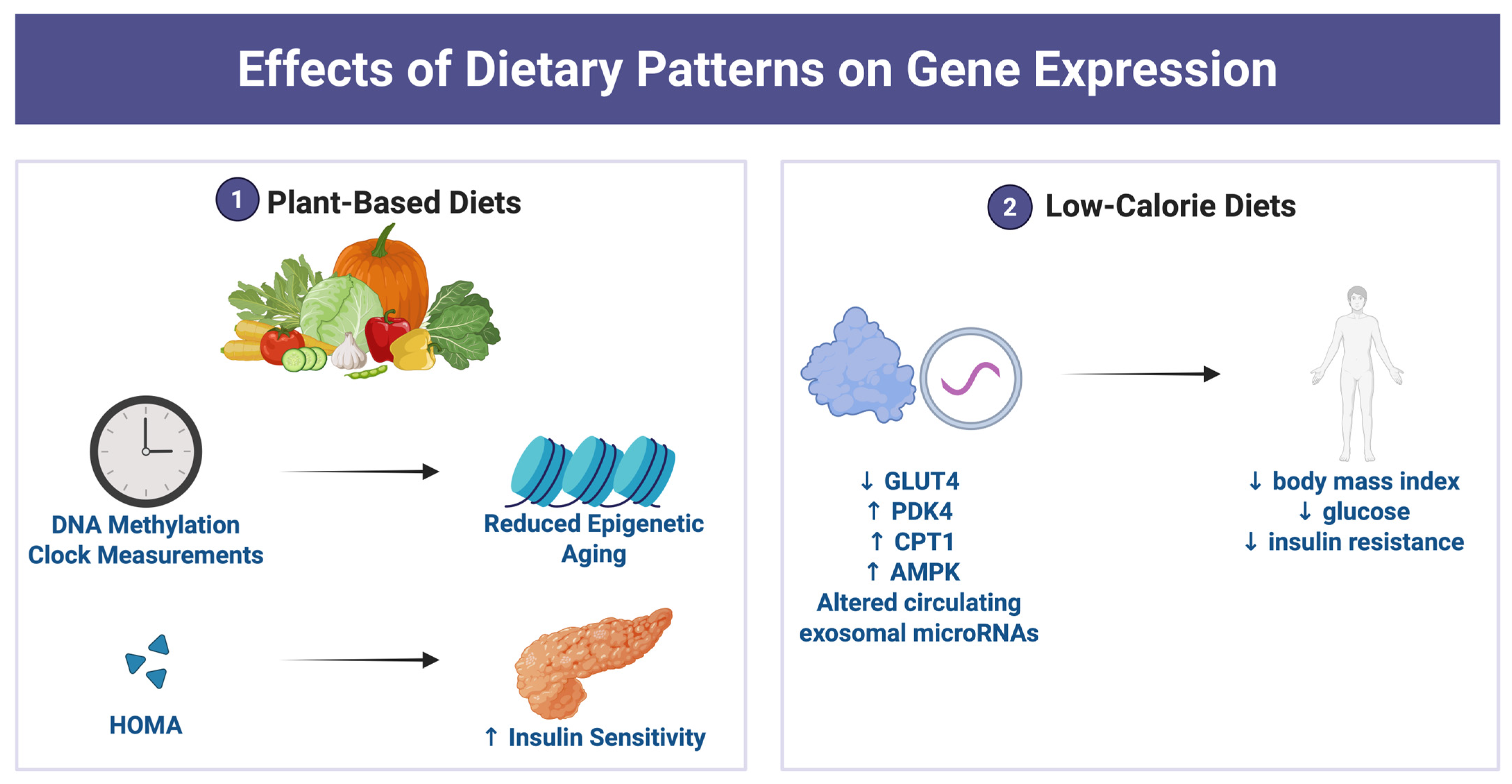 Effects of Dietary Patterns on Gene Expression

1 Plant-Based Diets

DNA Methylation Clock Measurements

Reduced Epigenetic Aging

HOMA

↑ Insulin Sensitivity

2 Low-Calorie Diets

↓ GLUT4
↑ PDK4
↑ CPT1
↑ AMPK
Altered circulating exosomal microRNAs

↓ body mass index
↓ glucose
↓ insulin resistance